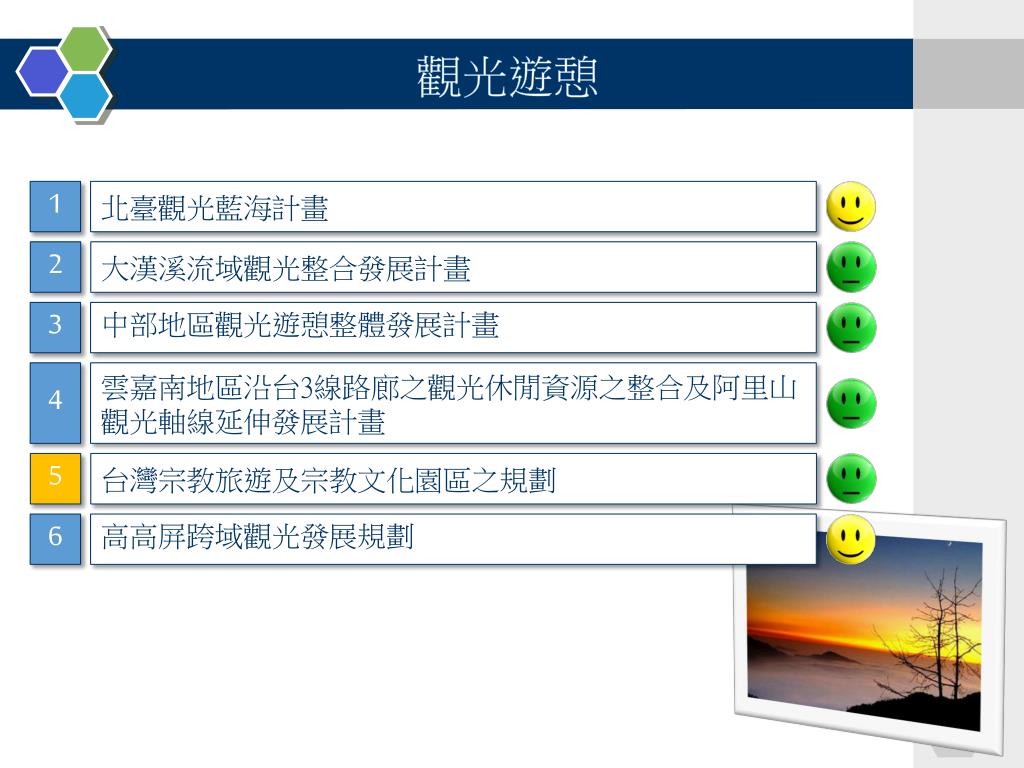 觀光遊憩

1 北臺觀光藍海計畫

2 大漢溪流域觀光整合發展計畫

3 中部地區觀光遊憩整體發展計畫

4 雲嘉南地區沿台3線路廊之觀光休閒資源之整合及阿里山觀光軸線延伸發展計畫

5 台灣宗教旅遊及宗教文化園區之規劃

6 高高屏跨域觀光發展規劃